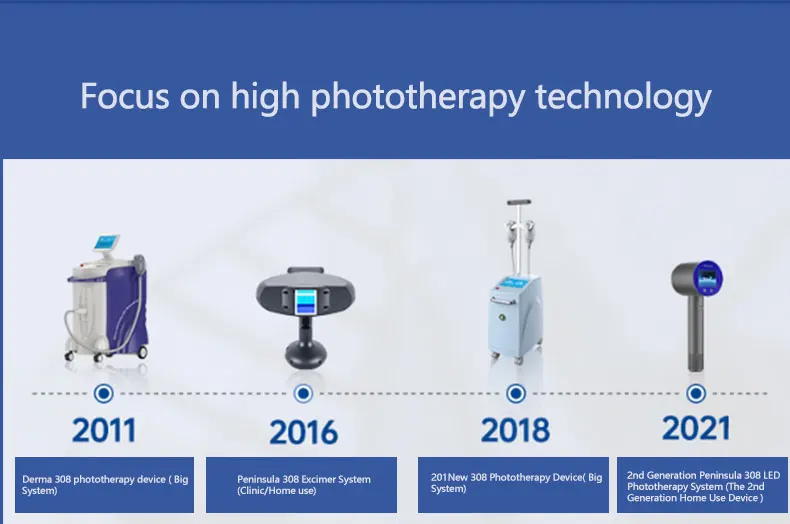 Focus on high phototherapy technology

2011

Derma 308 phototherapy device ( Big System)

2016

Peninsula 308 Excimer System (Clinic/Home use)

2018

201New 308 Phototherapy Device( Big System)

2021

2nd Generation Peninsula 308 LED Phototherapy System (The 2nd Generation Home Use Device )